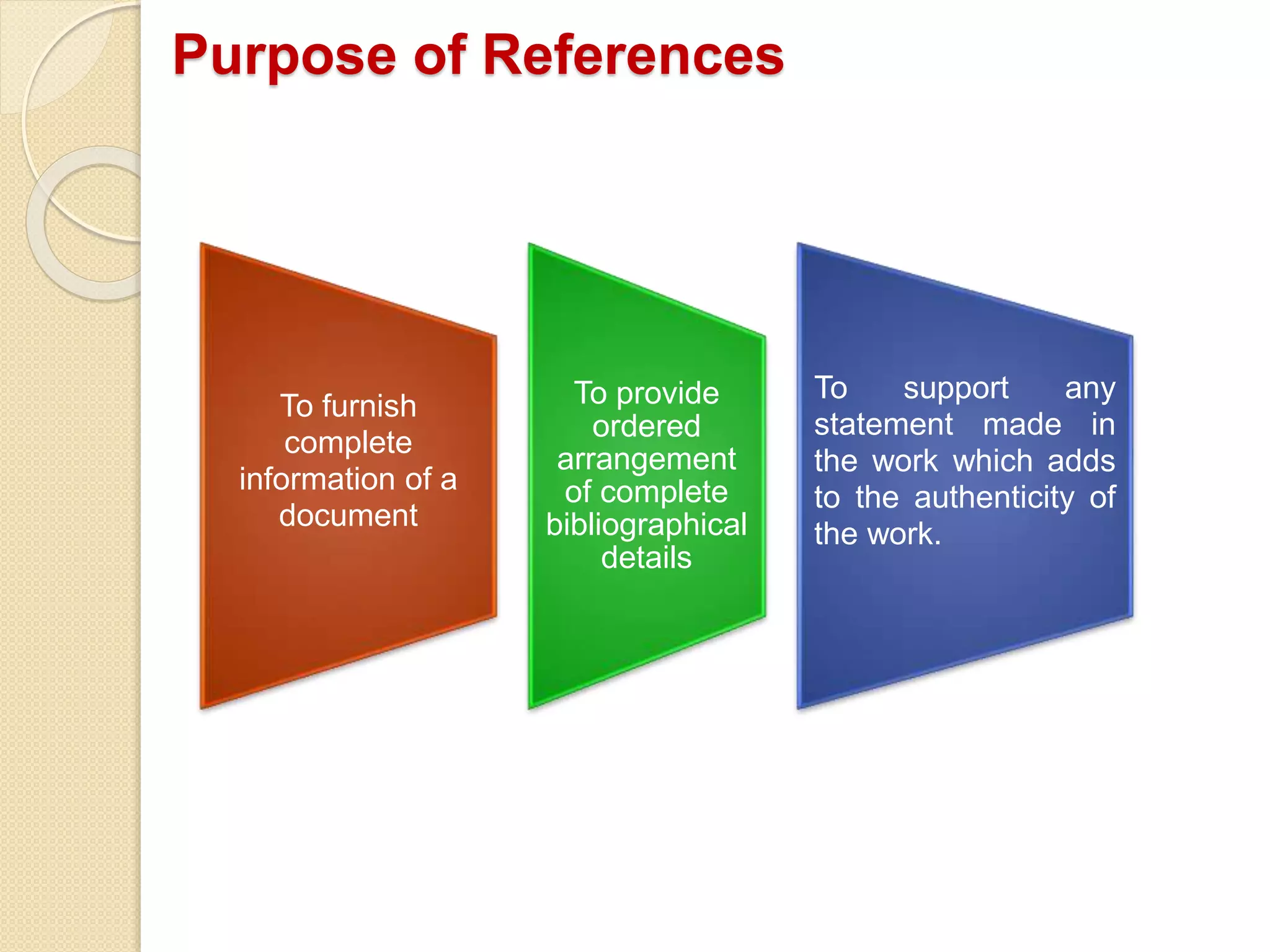 Purpose of References

To furnish complete information of a document

To provide ordered arrangement of complete bibliographical details

To support any statement made in the work which adds to the authenticity of the work.